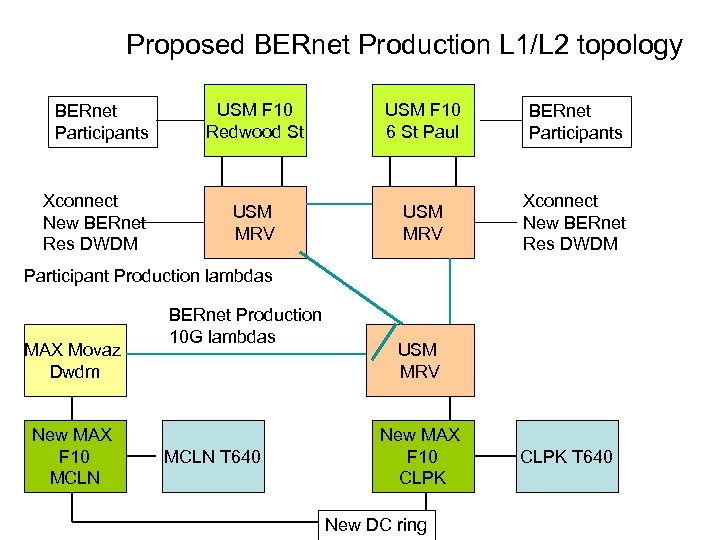 Proposed BERnet Production L1/L2 topology

BERnet Participants

USM F10 Redwood St

USM F10 6 St Paul

BERnet Participants

Xconnect New BERnet Res DWDM

USM MRV

USM MRV

Xconnect New BERnet Res DWDM

Participant Production lambdas

BERnet Production 10G lambdas

MAX Movaz Dwdm

USM MRV

New MAX F10 MCLN

MCLN T640

New MAX F10 CLPK

CLPK T640

New DC ring